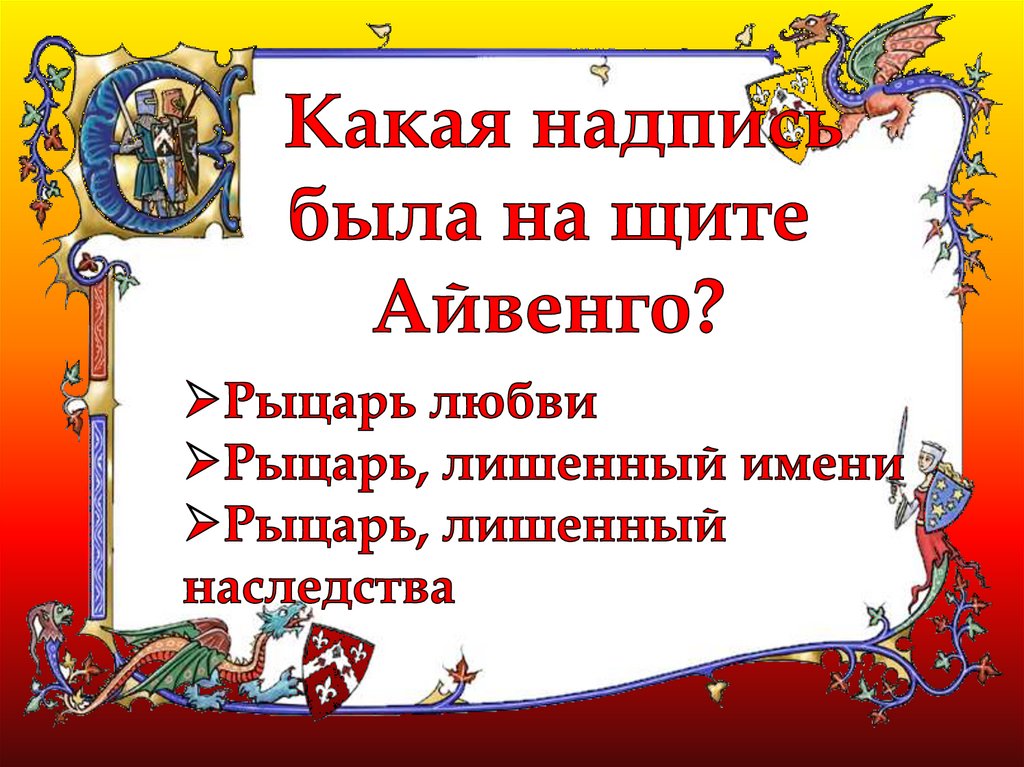 Какая надпись была на щите Айвенго?

➢Рыцарь любви
➢Рыцарь, лишенный имени
➢Рыцарь, лишенный наследства